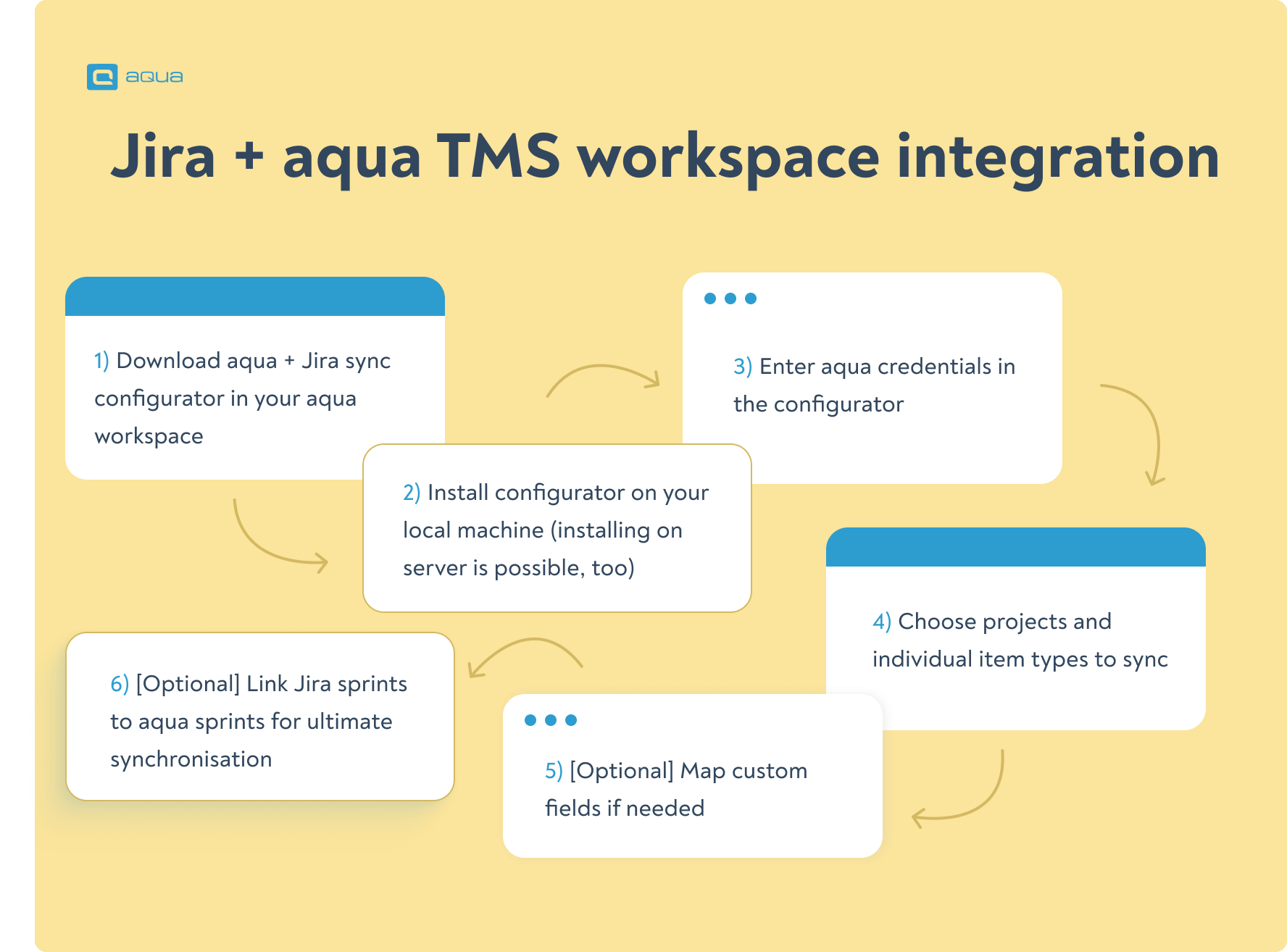 aqua

Jira + aqua TMS workspace integration

1) Download aqua + Jira sync configurator in your aqua workspace

2) Install configurator on your local machine (installing on server is possible, too)

3) Enter aqua credentials in the configurator

4) Choose projects and individual item types to sync

5) [Optional] Map custom fields if needed

6) [Optional] Link Jira sprints to aqua sprints for ultimate synchronisation